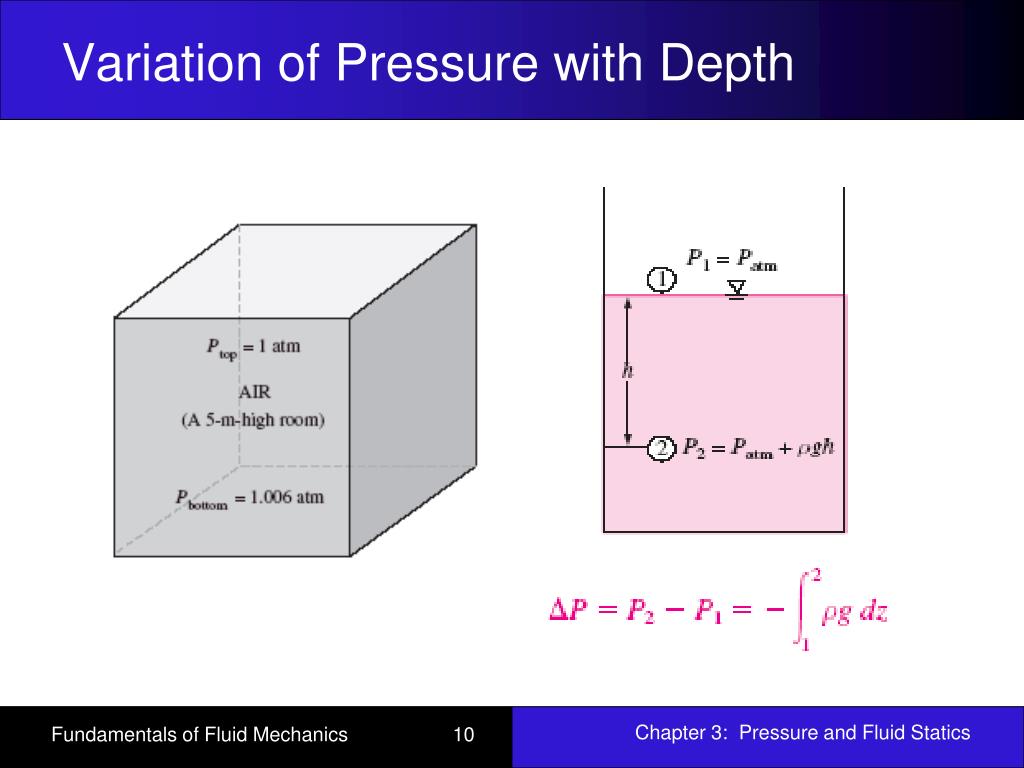 Variation of Pressure with Depth

$P_{top} = 1$ atm

AIR

(A 5-m-high room)

$P_{bottom} = 1.006$ atm

1 $P_1 = P_{atm}$

$h$

2 $P_2 = P_{atm} + \rho g h$

$\Delta P = P_2 - P_1 = -\int_1^2 \rho g \, dz$

Fundamentals of Fluid Mechanics

10

Chapter 3: Pressure and Fluid Statics